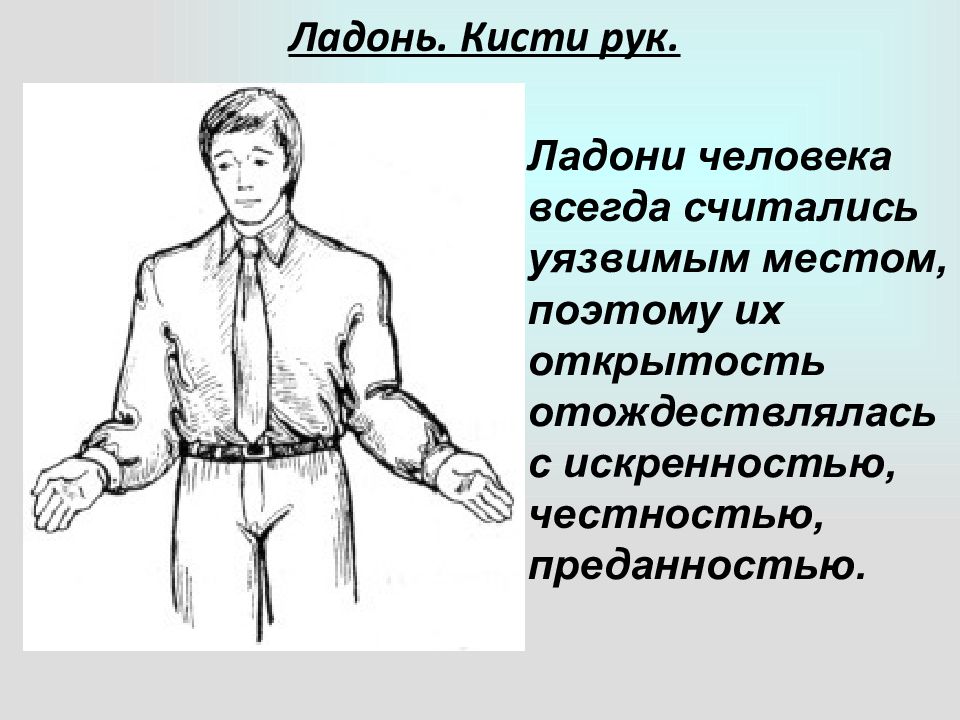 Ладонь. Кисти рук.

Ладони человека всегда считались уязвимым местом, поэтому их открытость отождествлялась с искренностью, честностью, преданностью.